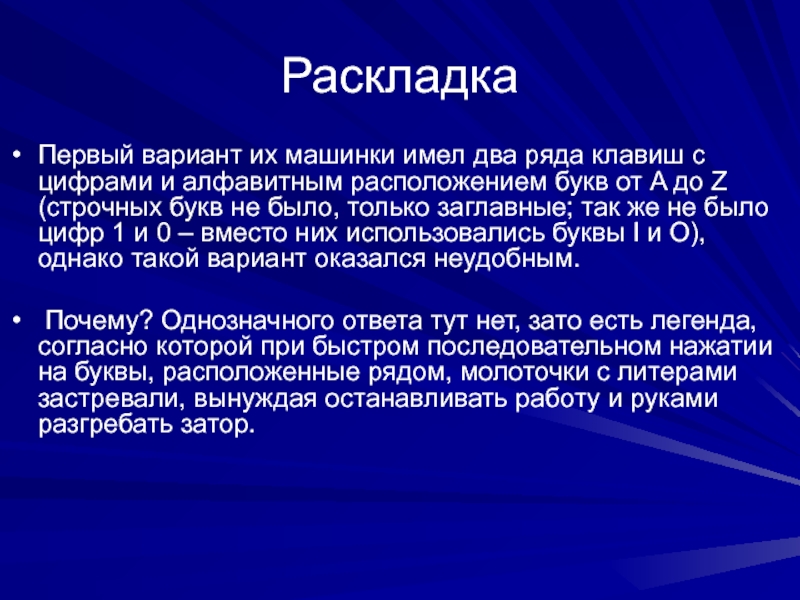 Раскладка

• Первый вариант их машинки имел два ряда клавиш с цифрами и алфавитным расположением букв от A до Z (строчных букв не было, только заглавные; так же не было цифр 1 и 0 – вместо них использовались буквы I и O), однако такой вариант оказался неудобным.

• Почему? Однозначного ответа тут нет, зато есть легенда, согласно которой при быстром последовательном нажатии на буквы, расположенные рядом, молоточки с литерами застревали, вынуждая останавливать работу и руками разгребать затор.